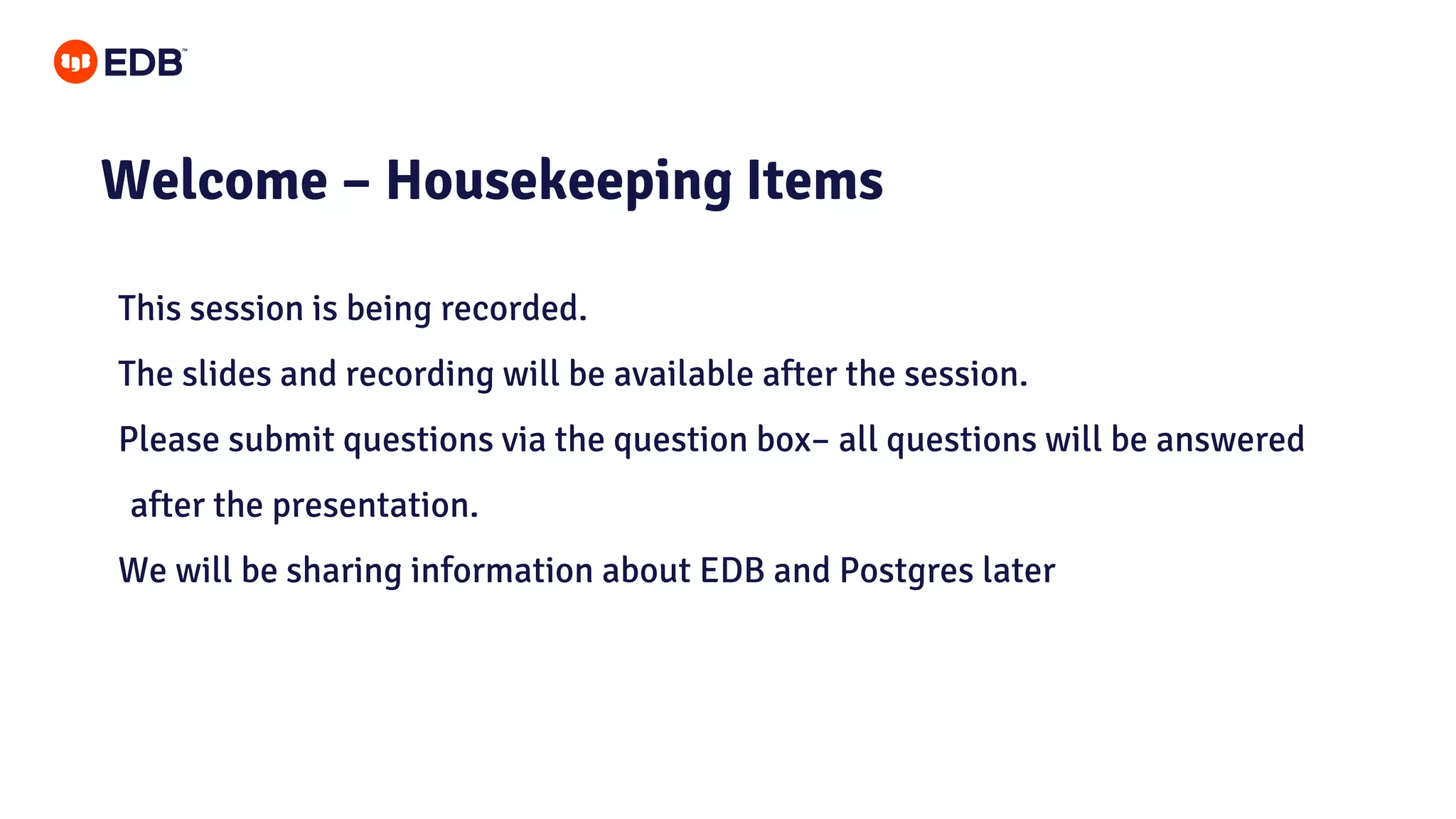 EDB™

Welcome – Housekeeping Items

This session is being recorded.

The slides and recording will be available after the session.

Please submit questions via the question box– all questions will be answered after the presentation.

We will be sharing information about EDB and Postgres later